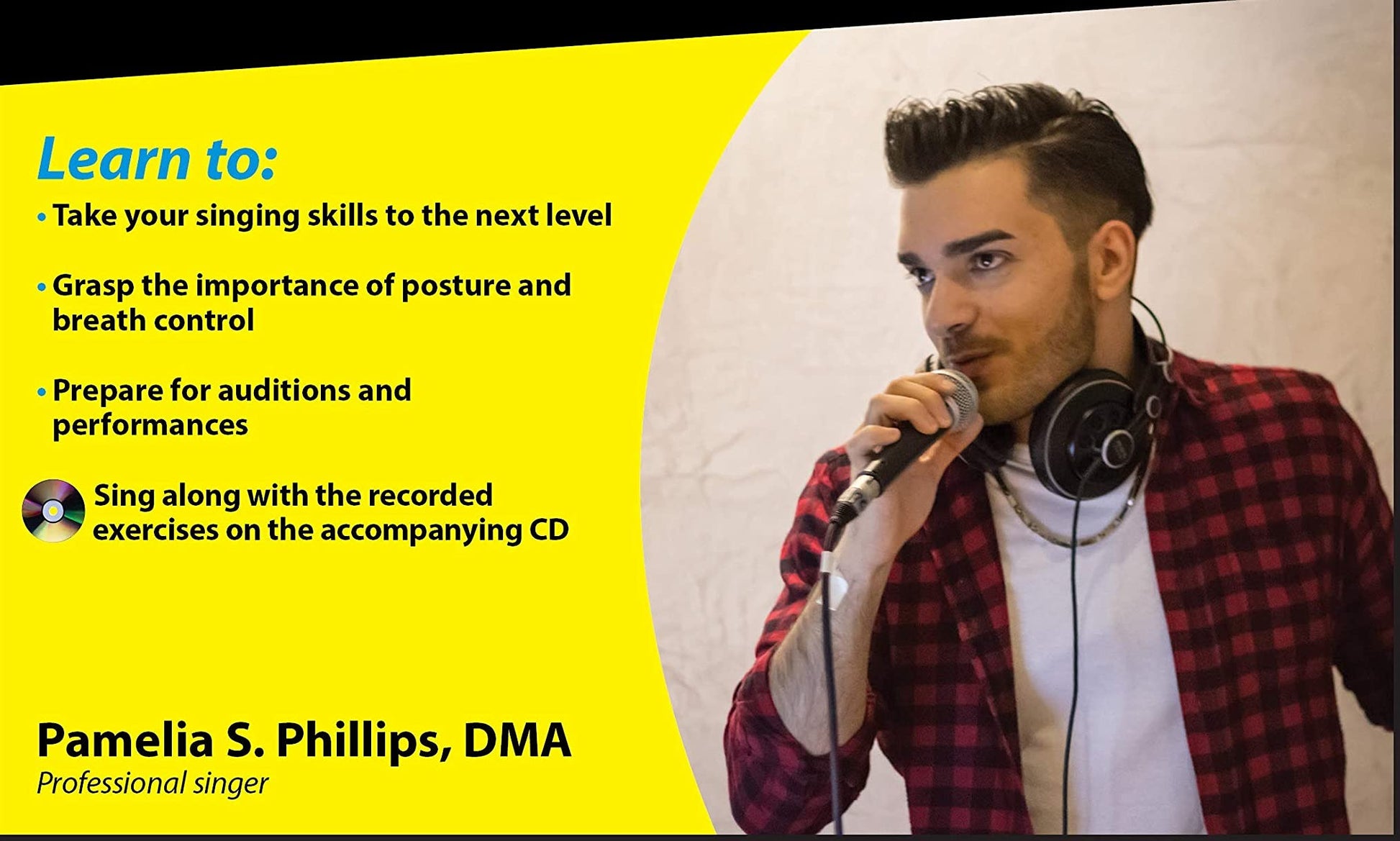 Learn to:

• Take your singing skills to the next level

• Grasp the importance of posture and breath control

• Prepare for auditions and performances

Sing along with the recorded exercises on the accompanying CD

Pamelia S. Phillips, DMA
Professional singer